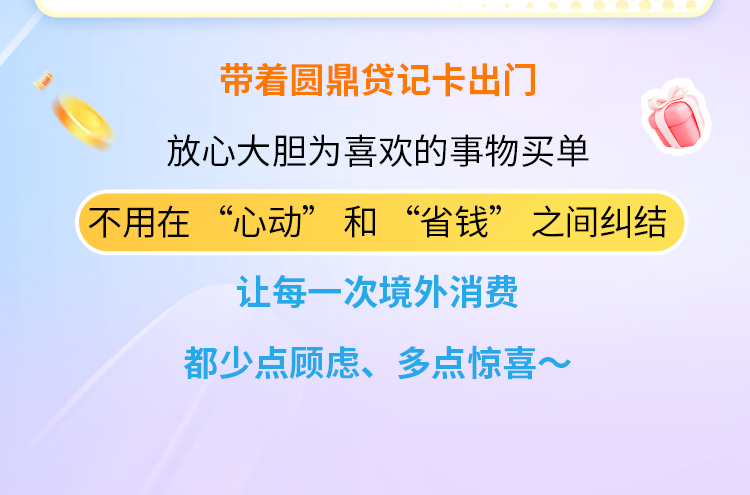 带着圆鼎贷记卡出门

放心大胆为喜欢的事物买单

不用在“心动”和“省钱”之间纠结

让每一次境外消费

都少点顾虑、多点惊喜～